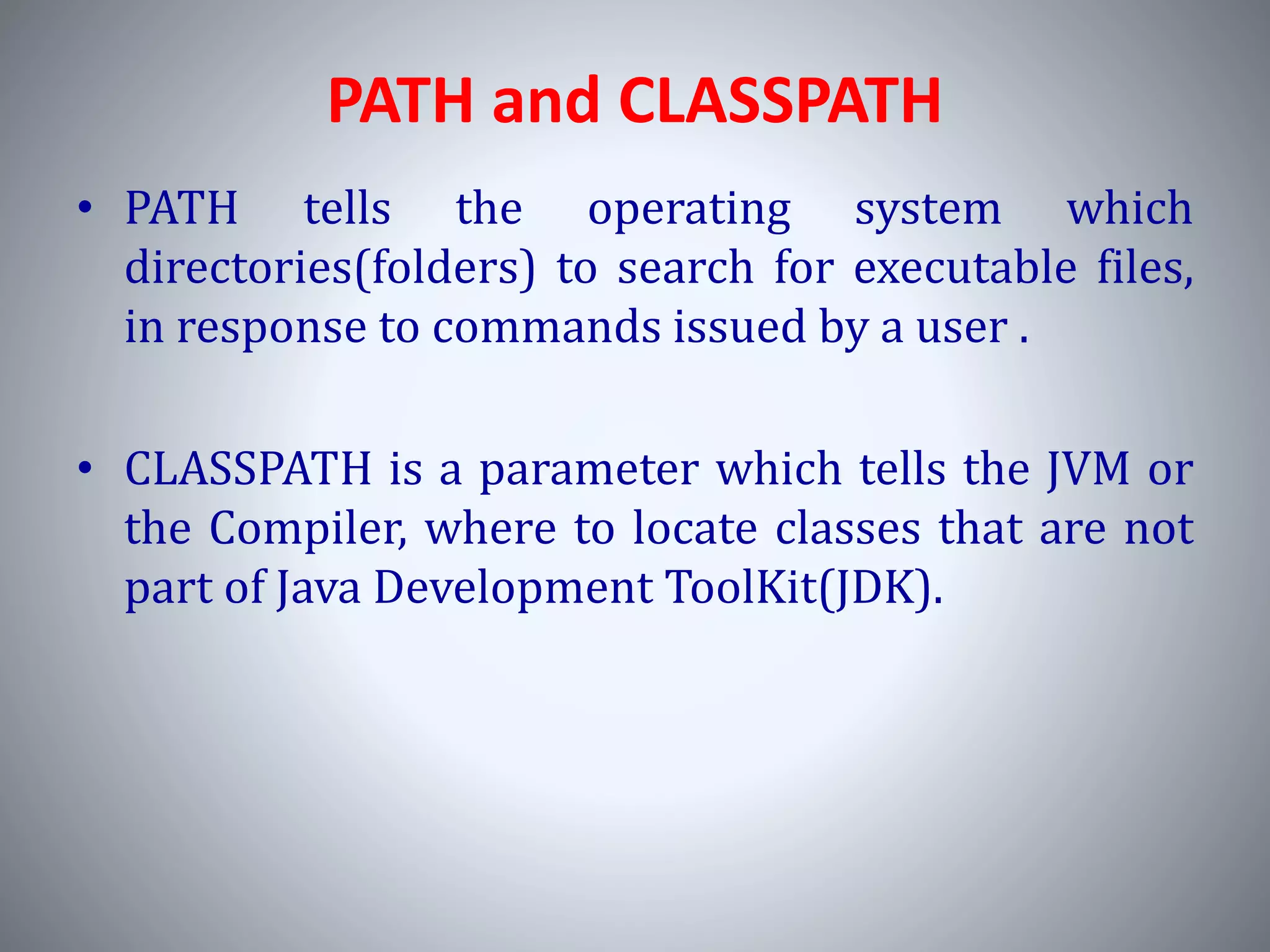 PATH and CLASSPATH

• PATH tells the operating system which directories(folders) to search for executable files, in response to commands issued by a user .

• CLASSPATH is a parameter which tells the JVM or the Compiler, where to locate classes that are not part of Java Development ToolKit(JDK).